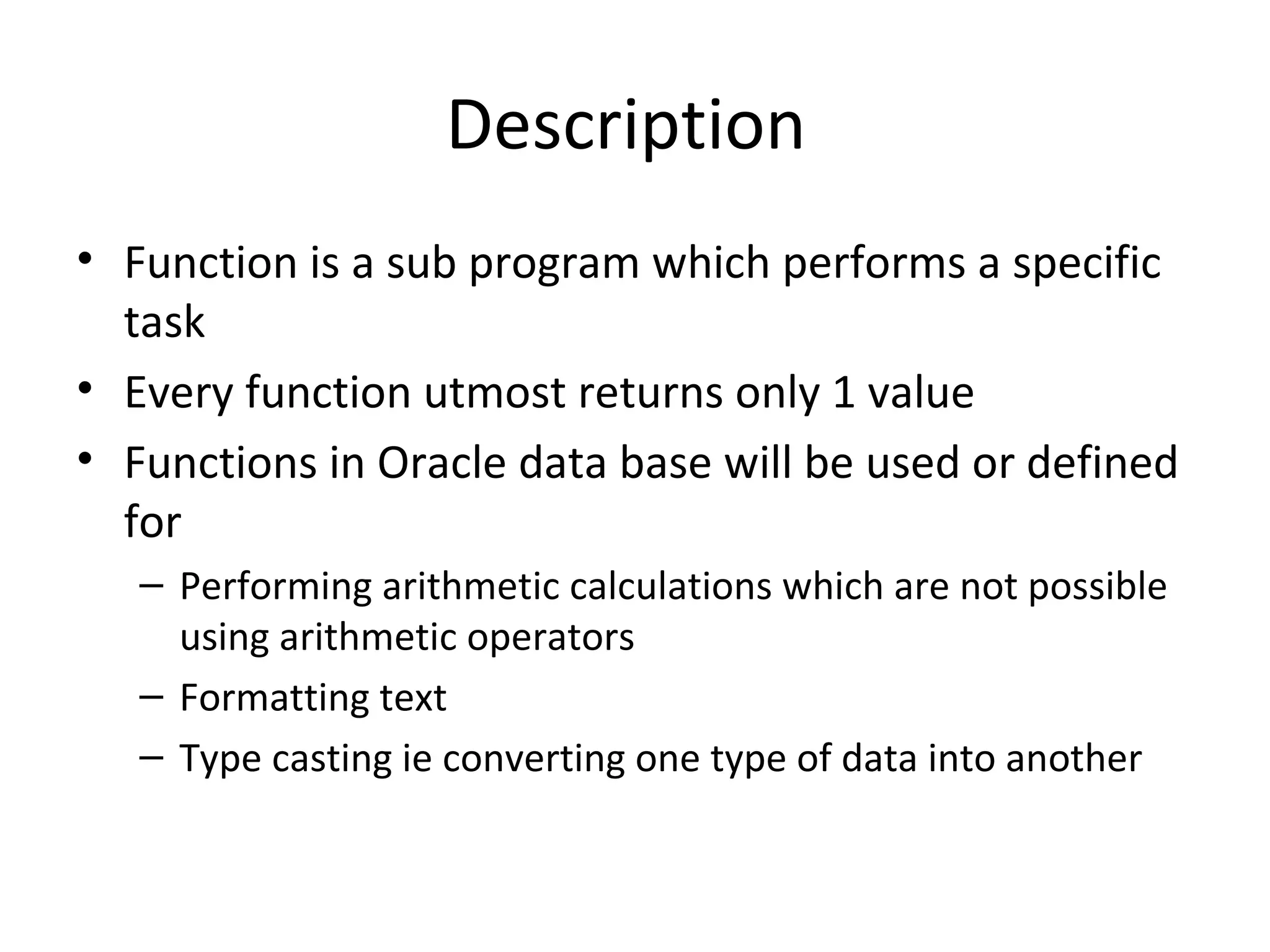 Description

• Function is a sub program which performs a specific task
• Every function utmost returns only 1 value
• Functions in Oracle data base will be used or defined for
  – Performing arithmetic calculations which are not possible using arithmetic operators
  – Formatting text
  – Type casting ie converting one type of data into another